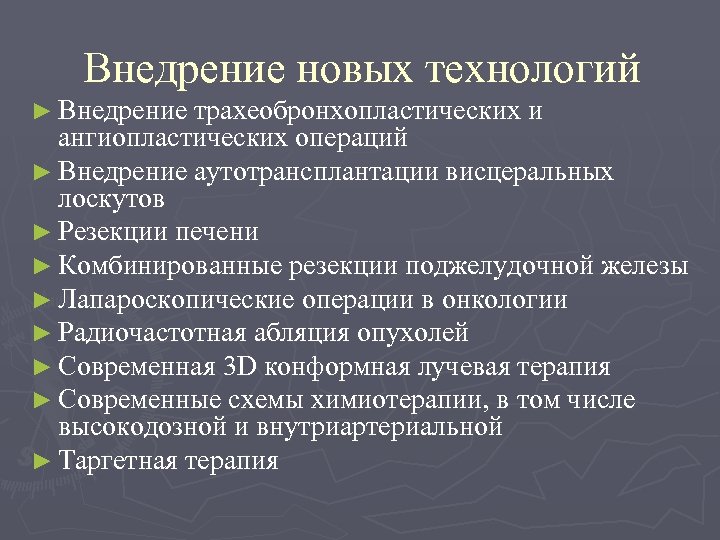 Внедрение новых технологий

► Внедрение трахеобронхопластических и ангиопластических операций

► Внедрение аутотрансплантации висцеральных лоскутов

► Резекции печени

► Комбинированные резекции поджелудочной железы

► Лапароскопические операции в онкологии

► Радиочастотная абляция опухолей

► Современная 3D конформная лучевая терапия

► Современные схемы химиотерапии, в том числе высокодозной и внутриартериальной

► Таргетная терапия